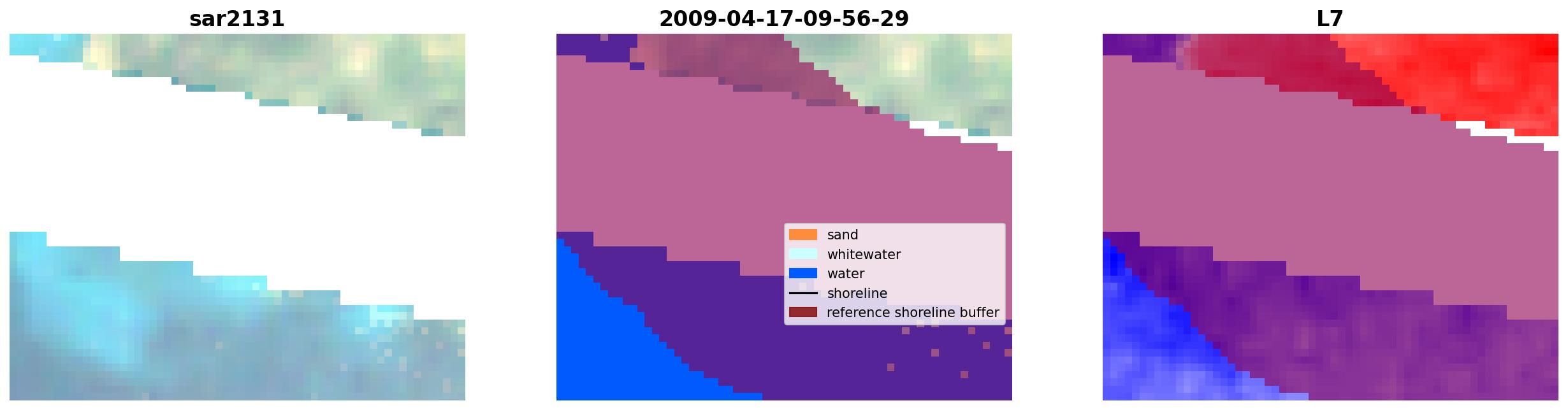 sar2131

2009-04-17-09-56-29

sand
whitewater
water
shoreline
reference shoreline buffer

L7